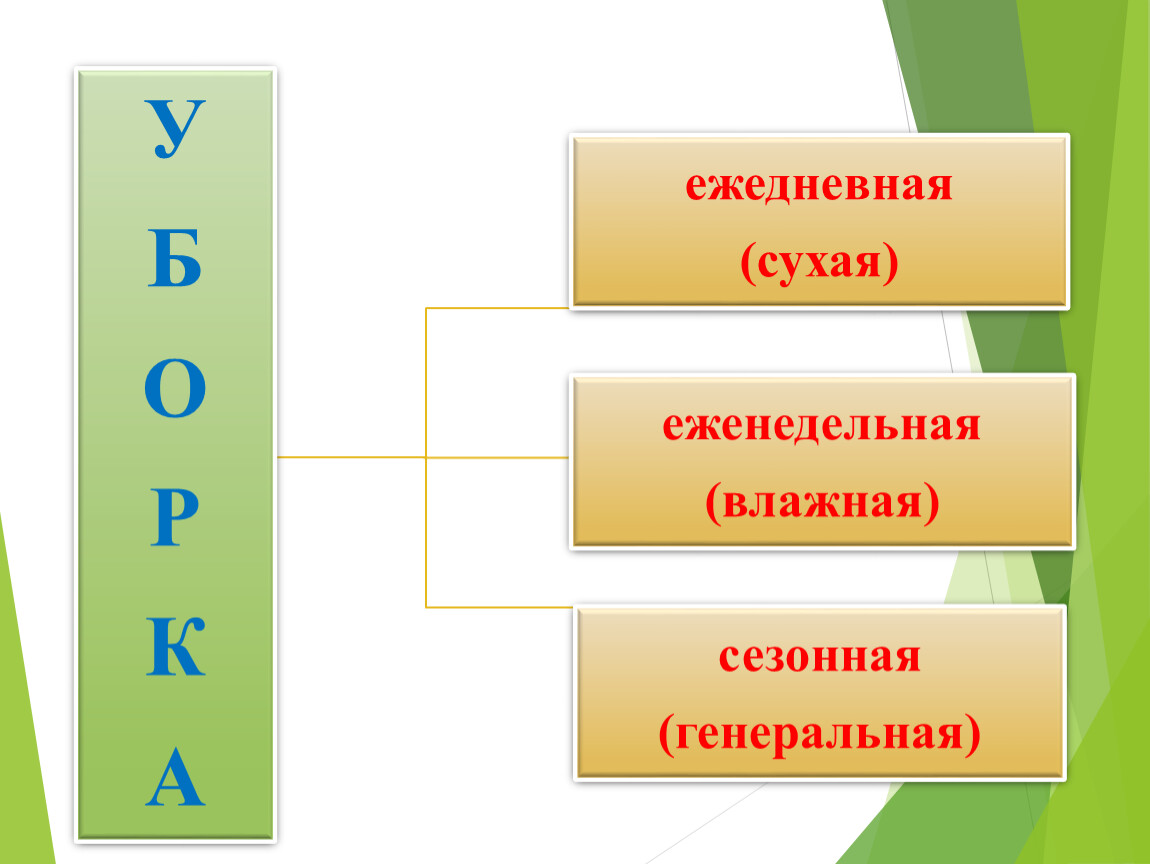 У
Б
О
Р
К
А

ежедневная
(сухая)

еженедельная
(влажная)

сезонная
(генеральная)